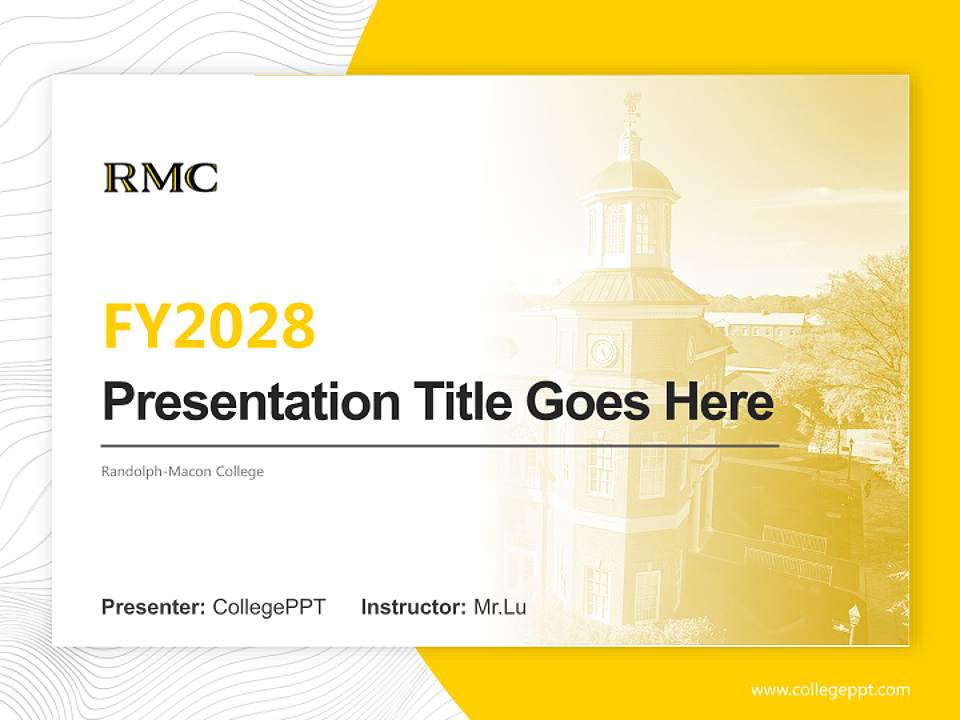 RMC

FY2028

Presentation Title Goes Here

Randolph-Macon College

Presenter: CollegePPT Instructor: Mr.Lu

www.collegeppt.com